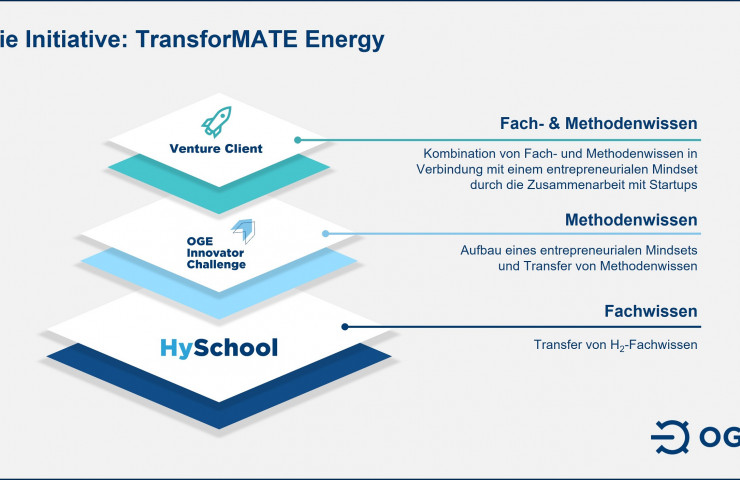 ie Initiative: TransforMATE Energy

Venture Client

OGE Innovator Challenge

HySchool

Fach- & Methodenwissen

Kombination von Fach- und Methodenwissen in Verbindung mit einem entrepreneurialen Mindset durch die Zusammenarbeit mit Startups

Methodenwissen

Aufbau eines entrepreneurialen Mindsets und Transfer von Methodenwissen

Fachwissen

Transfer von $H_2$-Fachwissen

OG